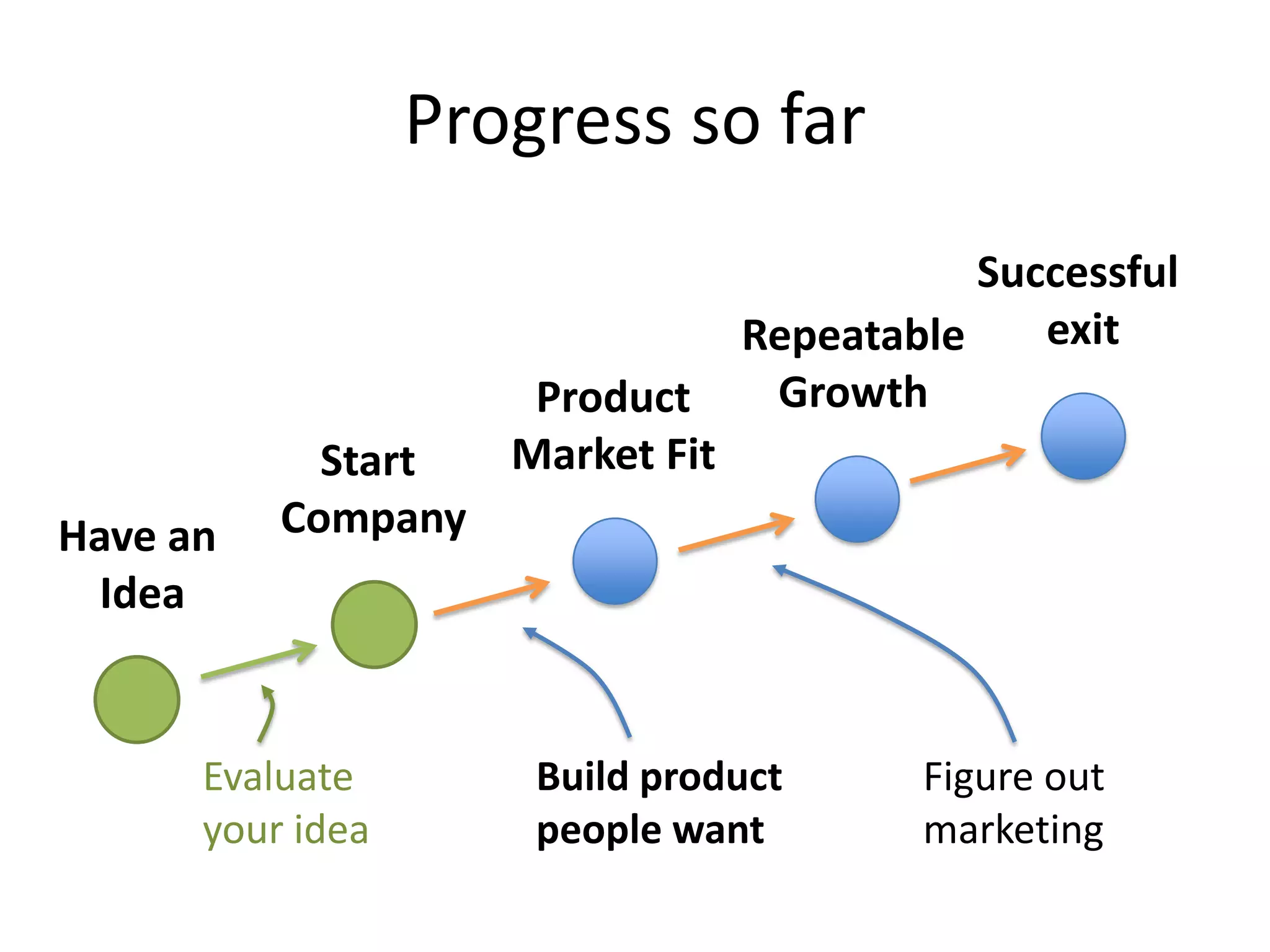 Progress so far

Have an Idea

Start Company

Product Market Fit

Repeatable Growth

Successful exit

Evaluate your idea

Build product people want

Figure out marketing